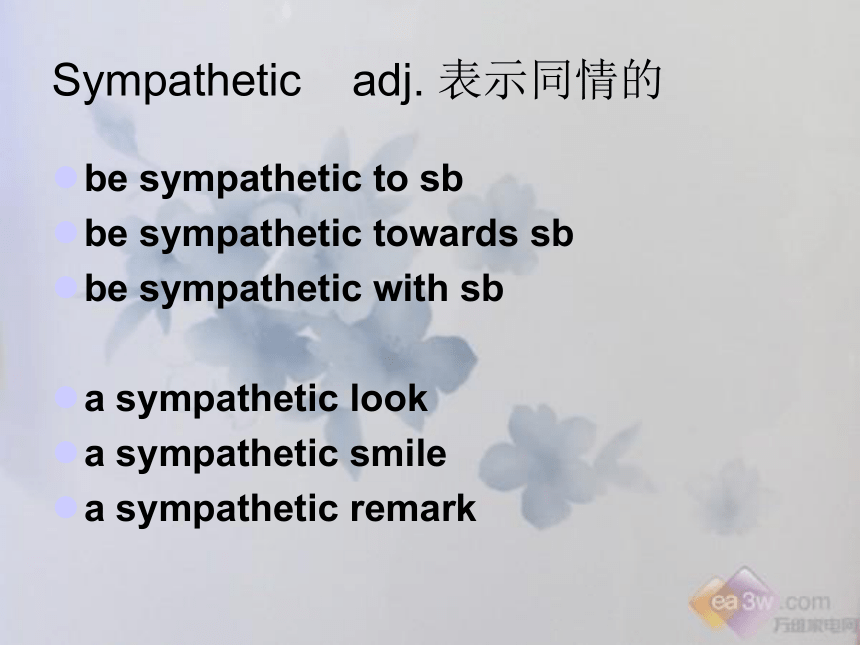 Sympathetic adj. 表示同情的

be sympathetic to sb
be sympathetic towards sb
be sympathetic with sb

a sympathetic look
a sympathetic smile
a sympathetic remark

ea3w.com
万维家电网